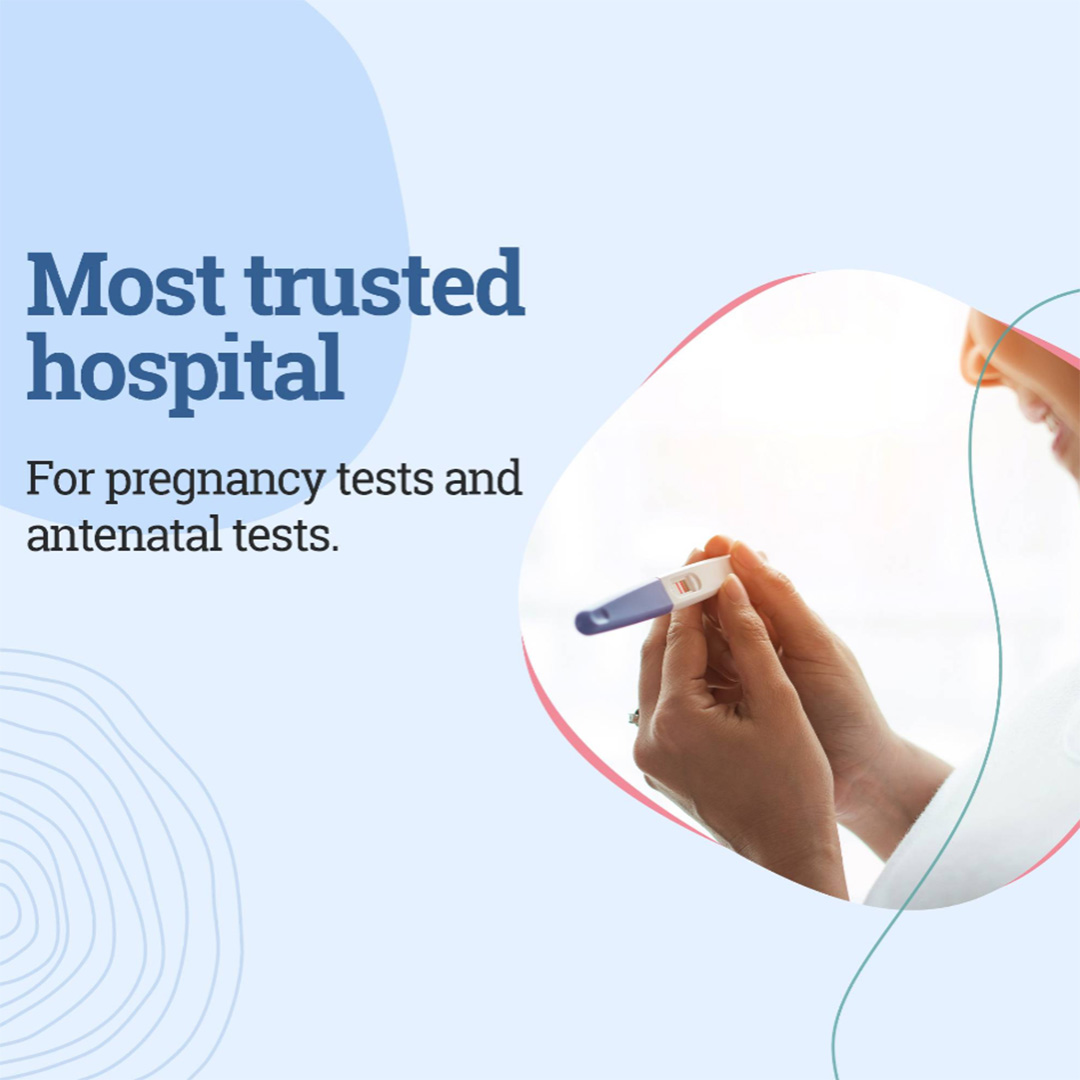 Most trusted hospital

For pregnancy tests and antenatal tests.